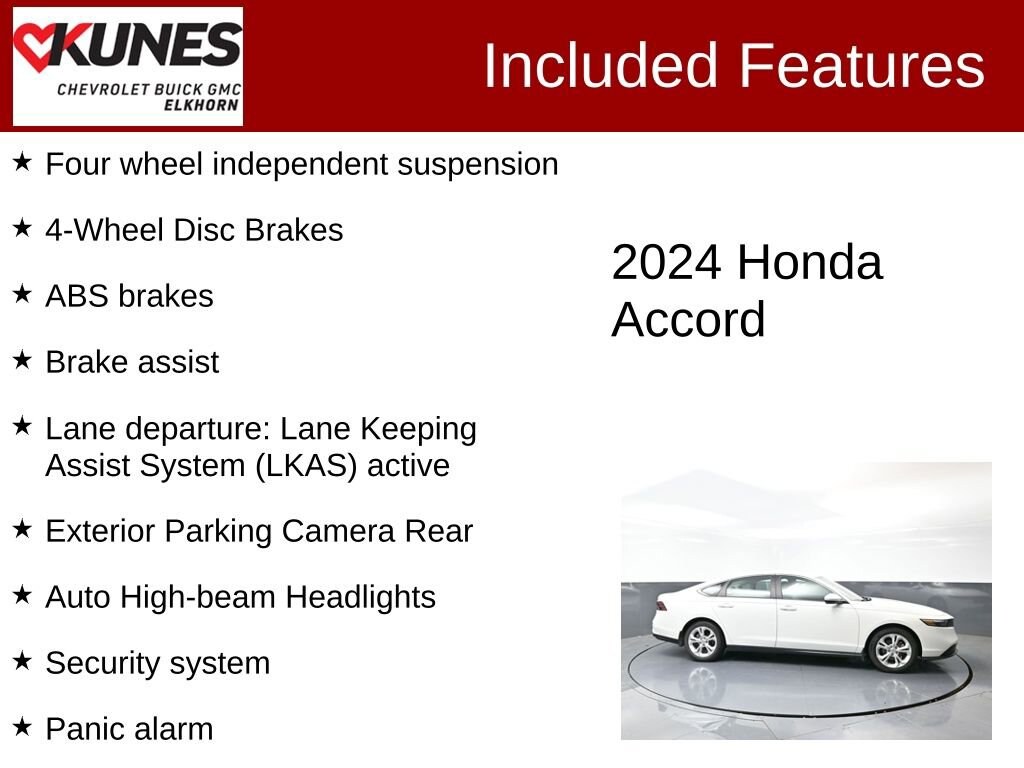 KUNES
CHEVROLET BUICK GMC
ELKHORN

Included Features

★ Four wheel independent suspension

★ 4-Wheel Disc Brakes

★ ABS brakes

★ Brake assist

★ Lane departure: Lane Keeping Assist System (LKAS) active

★ Exterior Parking Camera Rear

★ Auto High-beam Headlights

★ Security system

★ Panic alarm

2024 Honda Accord